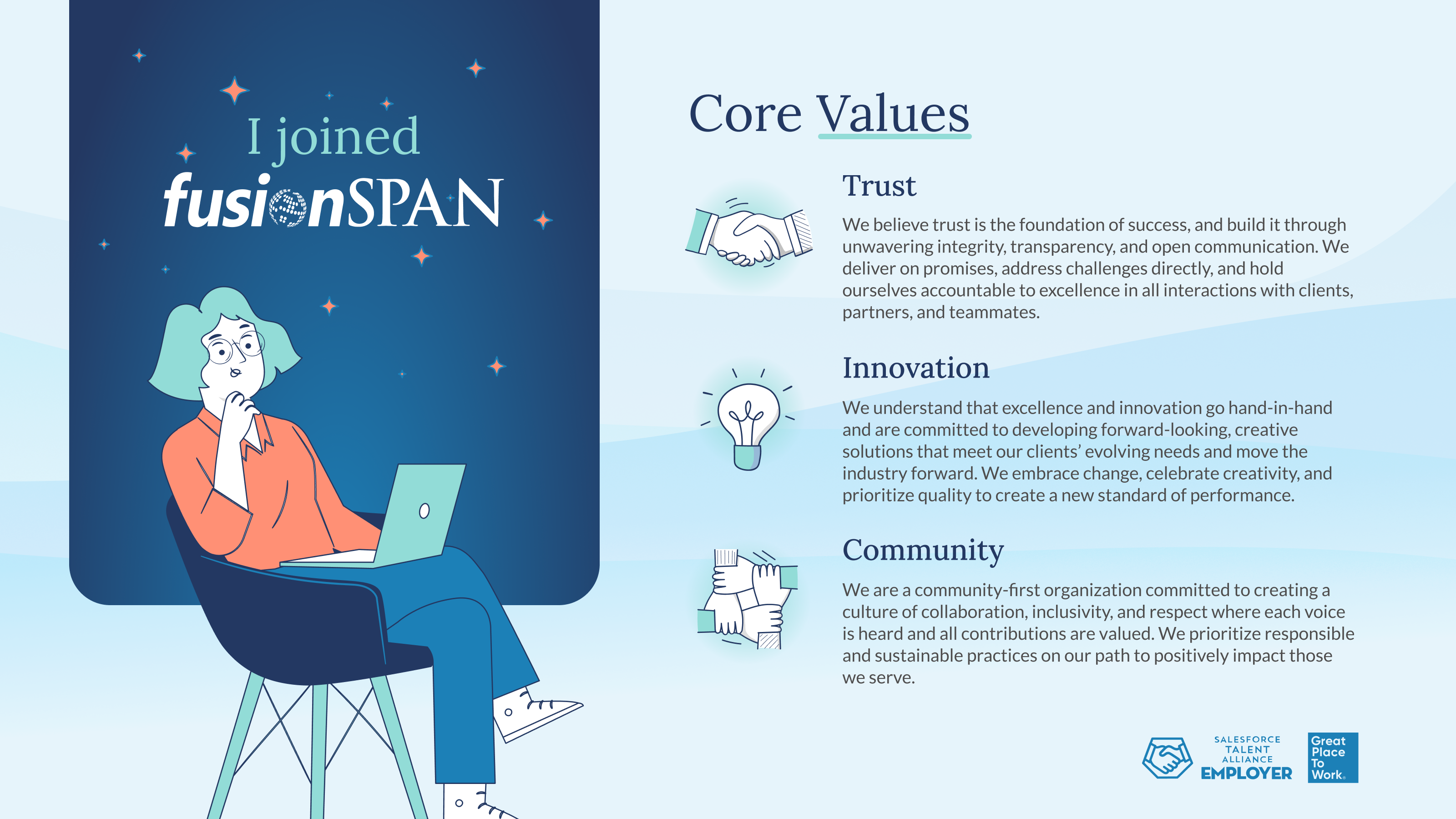 I joined fusionSPAN

Core Values

Trust

We believe trust is the foundation of success, and build it through unwavering integrity, transparency, and open communication. We deliver on promises, address challenges directly, and hold ourselves accountable to excellence in all interactions with clients, partners, and teammates.

Innovation

We understand that excellence and innovation go hand-in-hand and are committed to developing forward-looking, creative solutions that meet our clients' evolving needs and move the industry forward. We embrace change, celebrate creativity, and prioritize quality to create a new standard of performance.

Community

We are a community-first organization committed to creating a culture of collaboration, inclusivity, and respect where each voice is heard and all contributions are valued. We prioritize responsible and sustainable practices on our path to positively impact those we serve.

SALESFORCE TALENT ALLIANCE EMPLOYER

Great Place To Work.